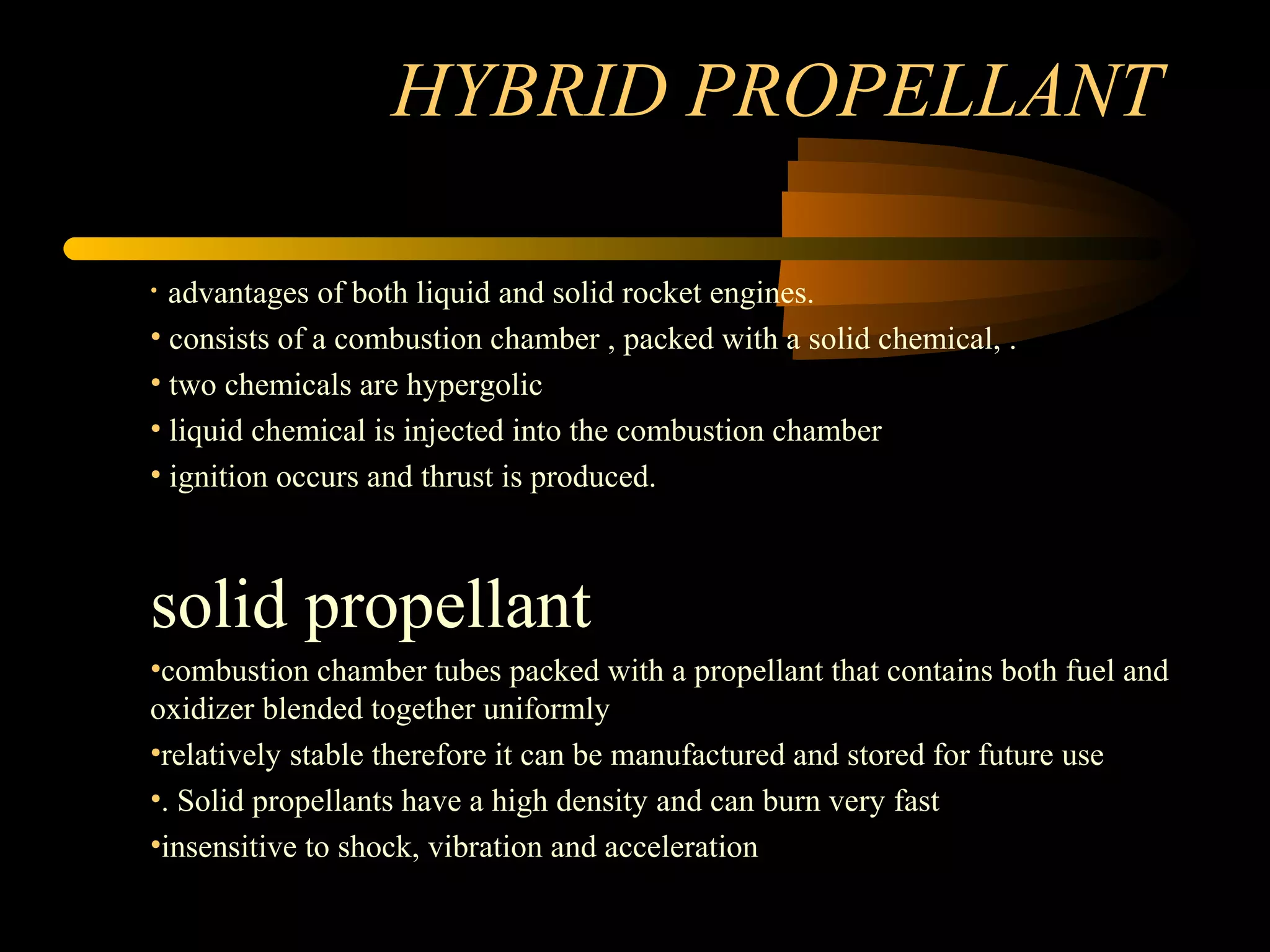 HYBRID PROPELLANT

• advantages of both liquid and solid rocket engines.
• consists of a combustion chamber , packed with a solid chemical, .
• two chemicals are hypergolic
• liquid chemical is injected into the combustion chamber
• ignition occurs and thrust is produced.

solid propellant

•combustion chamber tubes packed with a propellant that contains both fuel and oxidizer blended together uniformly
•relatively stable therefore it can be manufactured and stored for future use
•. Solid propellants have a high density and can burn very fast
•insensitive to shock, vibration and acceleration